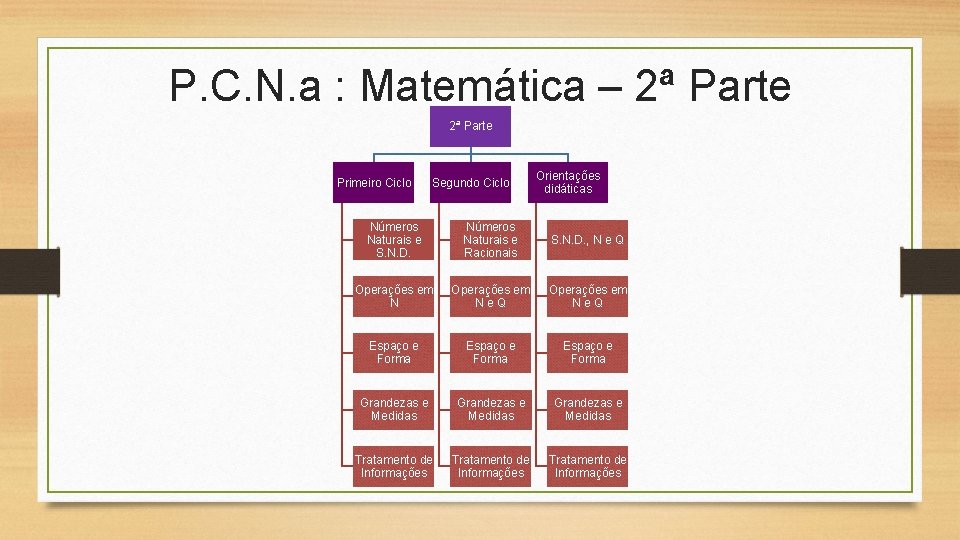 P.C.N.a : Matemática – 2ª Parte

2ª Parte

Primeiro Ciclo

Números Naturais e S.N.D.

Operações em N

Espaço e Forma

Grandezas e Medidas

Tratamento de Informações

Segundo Ciclo

Números Naturais e Racionais

Operações em N e Q

Espaço e Forma

Grandezas e Medidas

Tratamento de Informações

Orientações didáticas

S.N.D., N e Q

Operações em N e Q

Espaço e Forma

Grandezas e Medidas

Tratamento de Informações